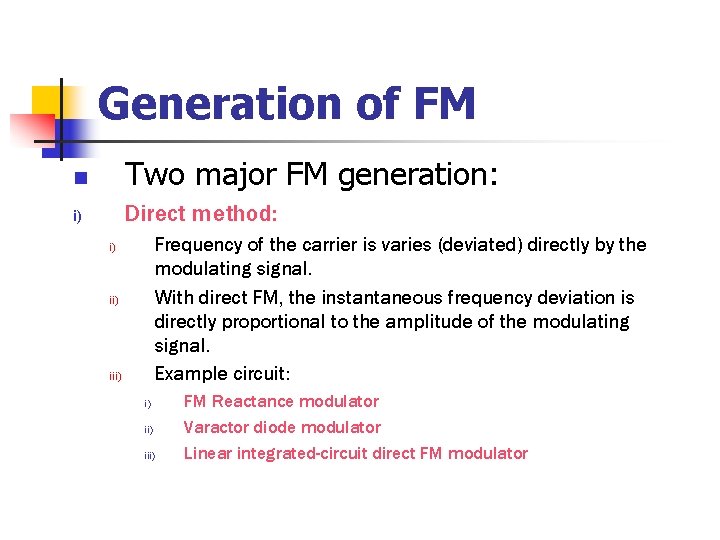 Generation of FM

Two major FM generation:

i) Direct method:

i) Frequency of the carrier is varies (deviated) directly by the modulating signal.

ii) With direct FM, the instantaneous frequency deviation is directly proportional to the amplitude of the modulating signal.

iii) Example circuit:

i) FM Reactance modulator

ii) Varactor diode modulator

iii) Linear integrated-circuit direct FM modulator